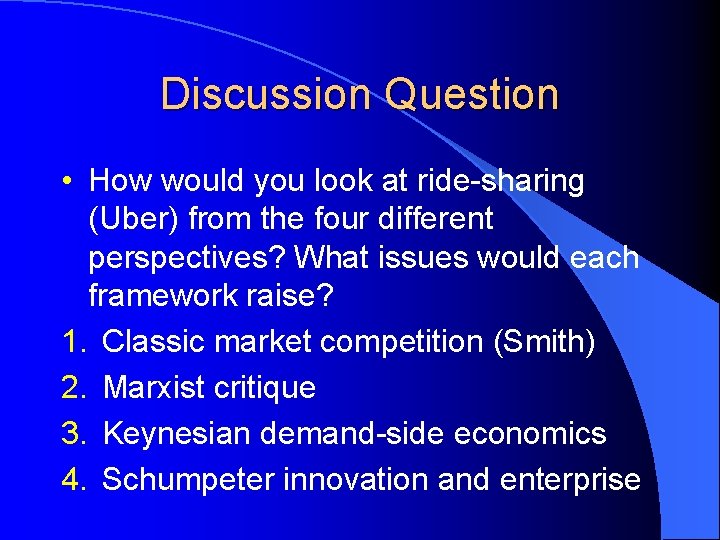 Discussion Question

• How would you look at ride-sharing (Uber) from the four different perspectives? What issues would each framework raise?

1. Classic market competition (Smith)
2. Marxist critique
3. Keynesian demand-side economics
4. Schumpeter innovation and enterprise